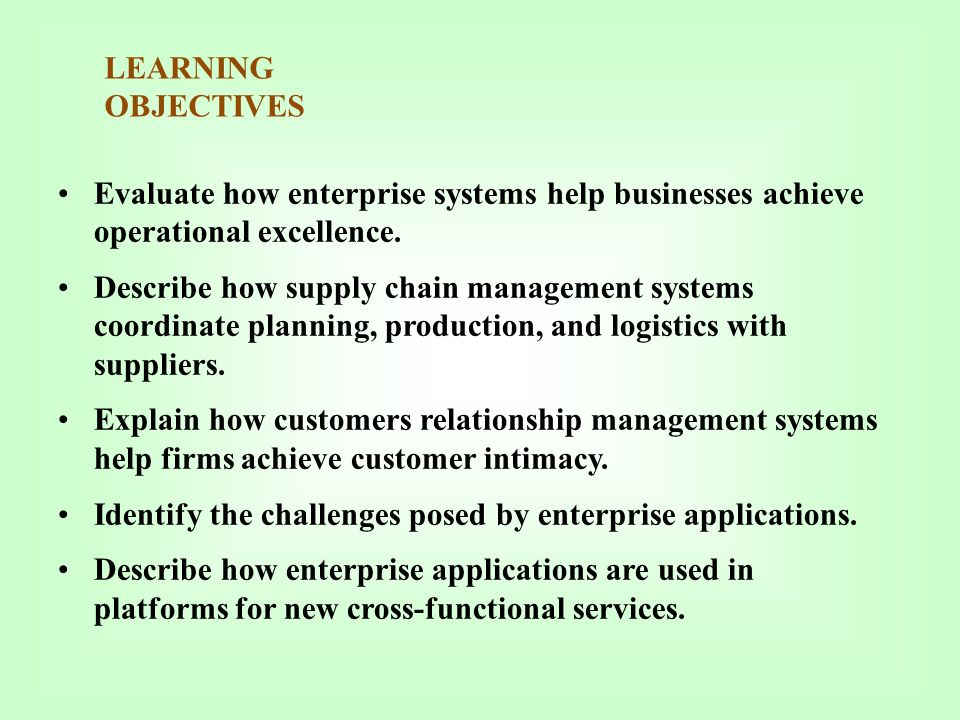 LEARNING OBJECTIVES

• Evaluate how enterprise systems help businesses achieve operational excellence.

• Describe how supply chain management systems coordinate planning, production, and logistics with suppliers.

• Explain how customers relationship management systems help firms achieve customer intimacy.

• Identify the challenges posed by enterprise applications.

• Describe how enterprise applications are used in platforms for new cross-functional services.